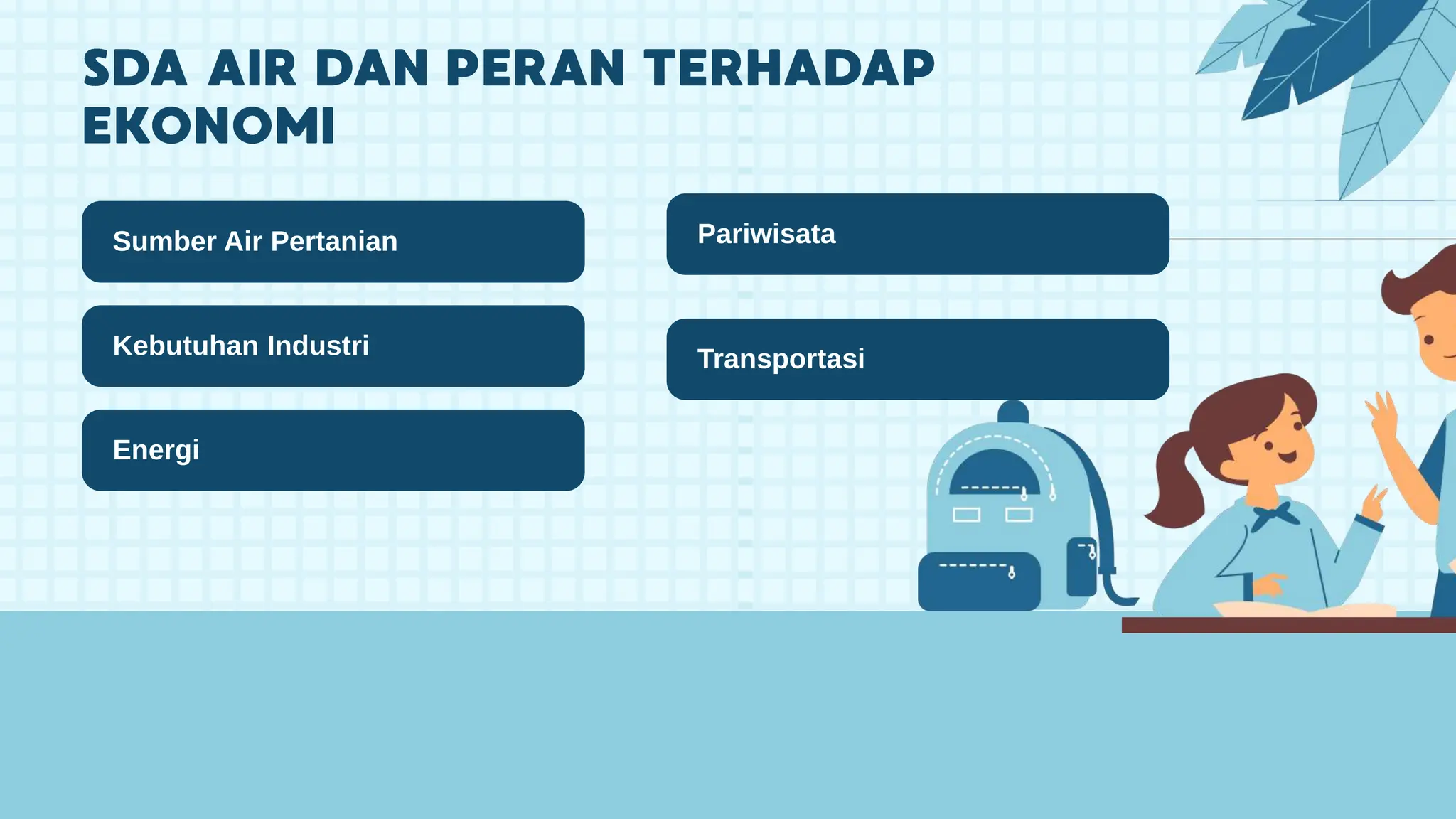 SDA AIR DAN PERAN TERHADAP EKONOMI

Sumber Air Pertanian

Kebutuhan Industri

Energi

Pariwisata

Transportasi